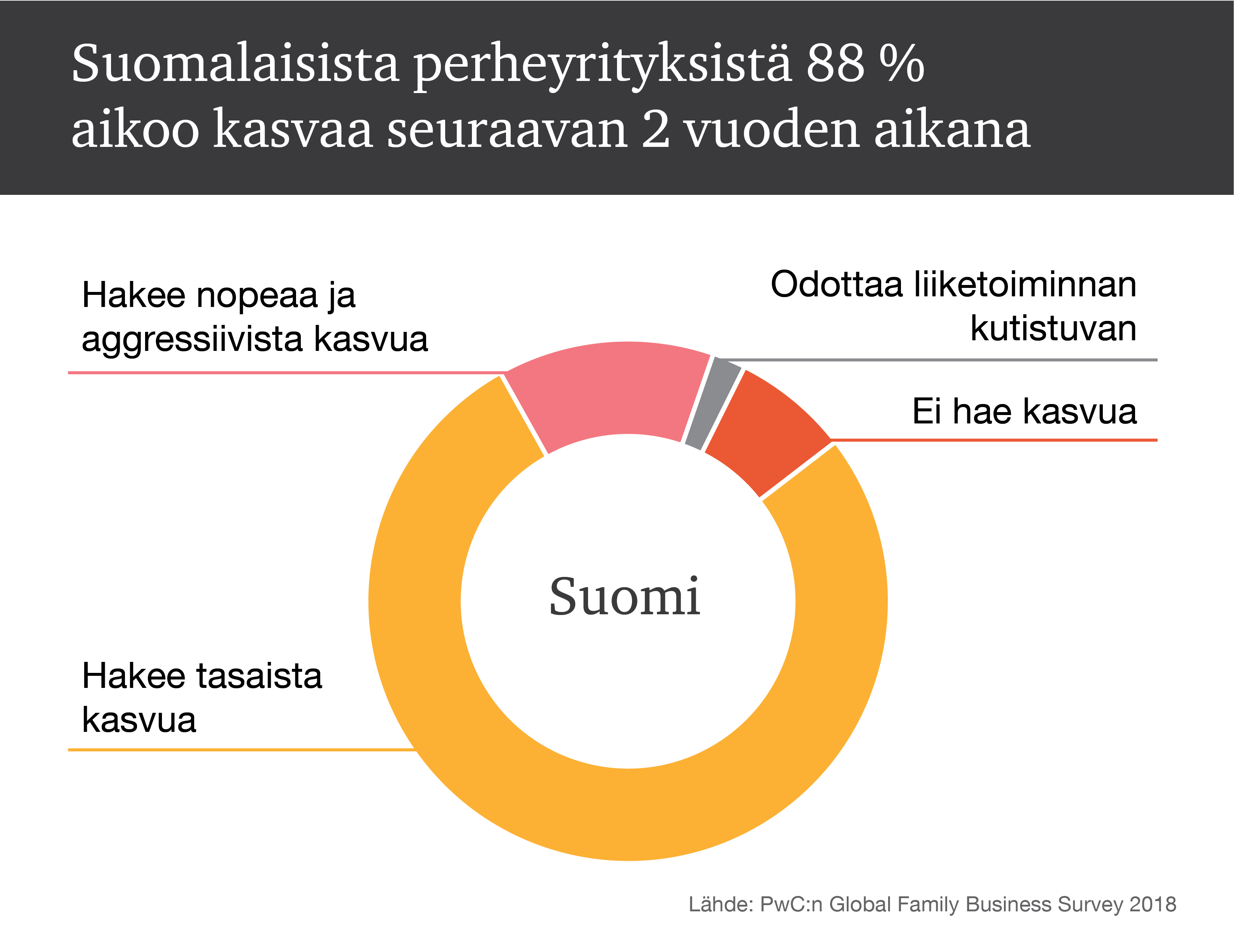 Suomalaisista perheyrityksistä 88 % aikoo kasvaa seuraavan 2 vuoden aikana

Hakee nopeaa ja aggressiivista kasvua

Odottaa liiketoiminnan kutistuvan

Ei hae kasvua

Suomi

Hakee tasaista kasvua

Lähde: PwC:n Global Family Business Survey 2018